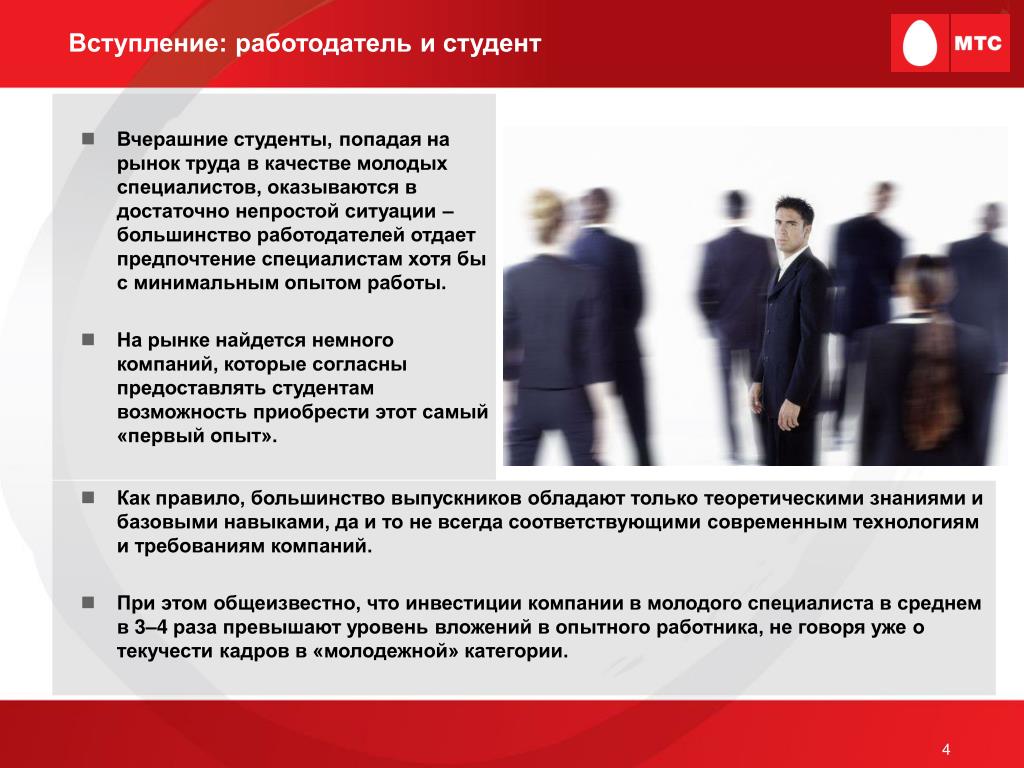 Вступление: работодатель и студент

МТС

Вчерашние студенты, попадая на рынок труда в качестве молодых специалистов, оказываются в достаточно непростой ситуации – большинство работодателей отдает предпочтение специалистам хотя бы с минимальным опытом работы.

На рынке найдется немного компаний, которые согласны предоставлять студентам возможность приобрести этот самый «первый опыт».

Как правило, большинство выпускников обладают только теоретическими знаниями и базовыми навыками, да и то не всегда соответствующими современным технологиям и требованиям компаний.

При этом общеизвестно, что инвестиции компании в молодого специалиста в среднем в 3–4 раза превышают уровень вложений в опытного работника, не говоря уже о текучести кадров в «молодежной» категории.

4